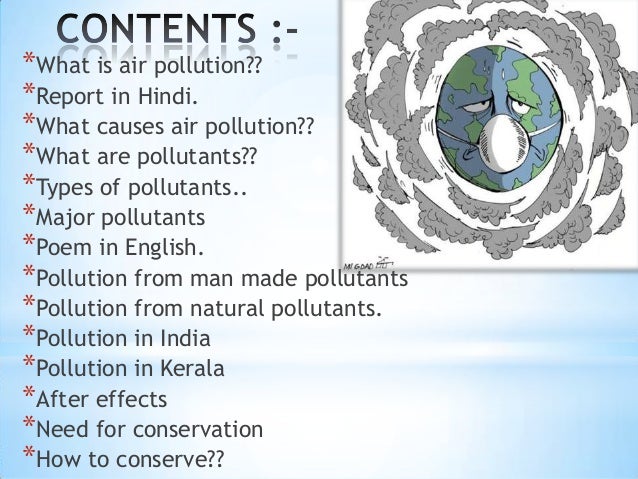 CONTENTS :-
*What is air pollution??
*Report in Hindi.
*What causes air pollution??
*What are pollutants??
*Types of pollutants..
*Major pollutants
*Poem in English.
*Pollution from man made pollutants
*Pollution from natural pollutants.
*Pollution in India
*Pollution in Kerala
*After effects
*Need for conservation
*How to conserve??

MIGDAD